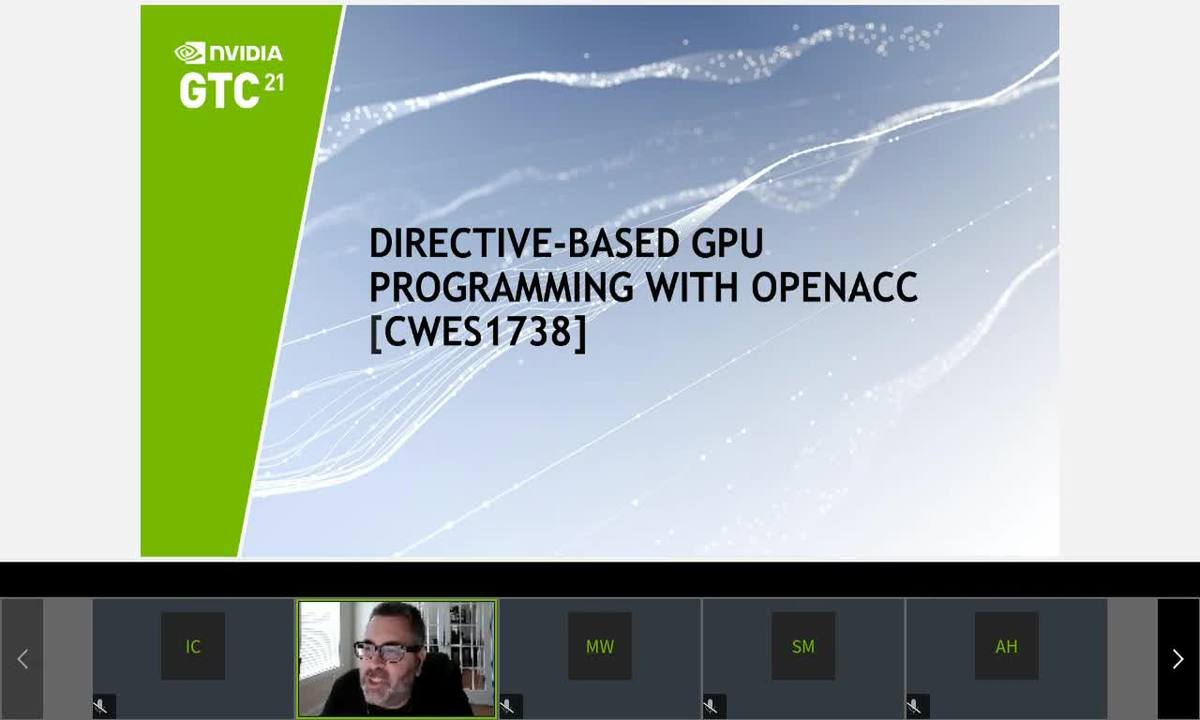 NVIDIA
GTC 21

DIRECTIVE-BASED GPU PROGRAMMING WITH OPENACC [CWES1738]

IC

MW

SM

AH